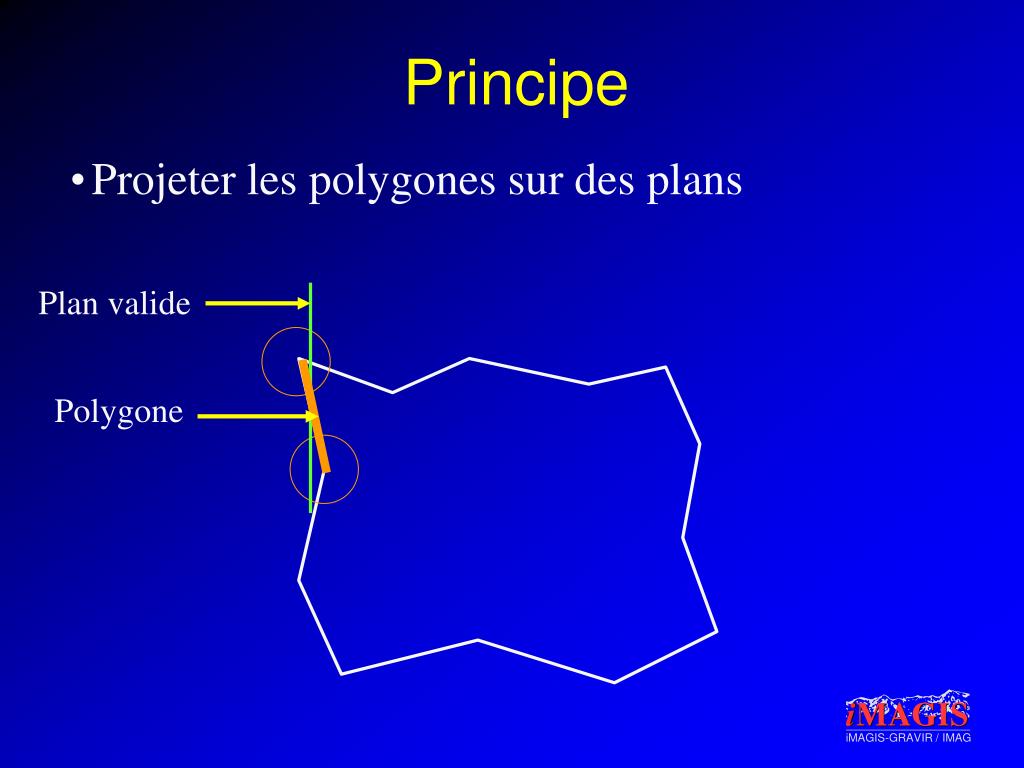 Principe

• Projeter les polygones sur des plans

Plan valide

Polygone

iMAGIS
iMAGIS-GRAVIR / IMAG